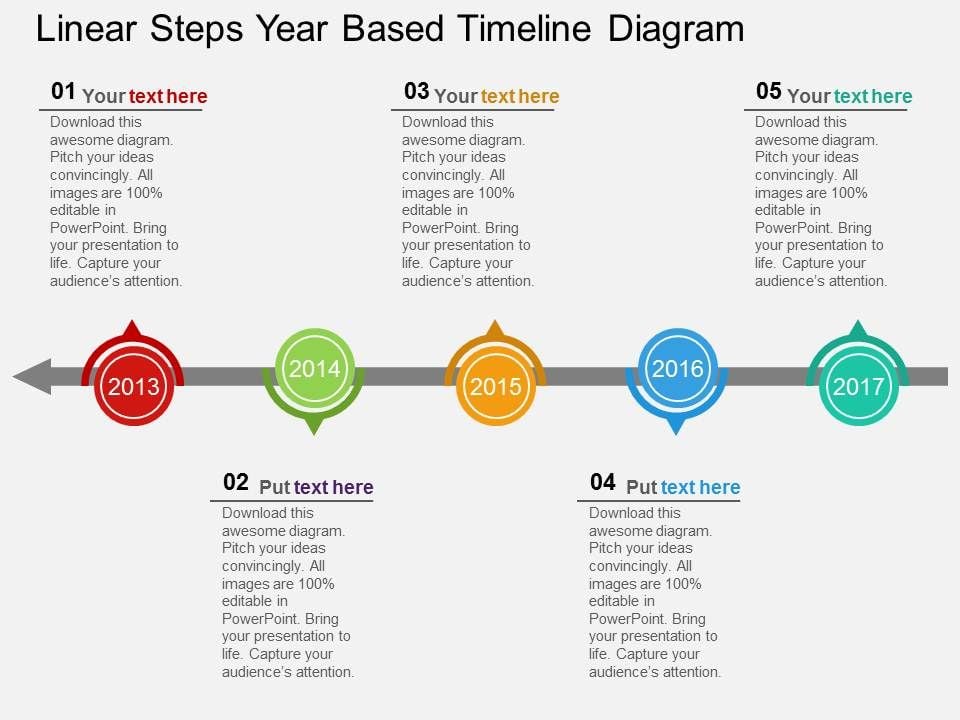 Linear Steps Year Based Timeline Diagram

01 Your text here
Download this awesome diagram. Pitch your ideas convincingly. All images are 100% editable in PowerPoint. Bring your presentation to life. Capture your audience's attention.

03 Your text here
Download this awesome diagram. Pitch your ideas convincingly. All images are 100% editable in PowerPoint. Bring your presentation to life. Capture your audience's attention.

05 Your text here
Download this awesome diagram. Pitch your ideas convincingly. All images are 100% editable in PowerPoint. Bring your presentation to life. Capture your audience's attention.

2013

2014

2015

2016

2017

02 Put text here
Download this awesome diagram. Pitch your ideas convincingly. All images are 100% editable in PowerPoint. Bring your presentation to life. Capture your audience's attention.

04 Put text here
Download this awesome diagram. Pitch your ideas convincingly. All images are 100% editable in PowerPoint. Bring your presentation to life. Capture your audience's attention.